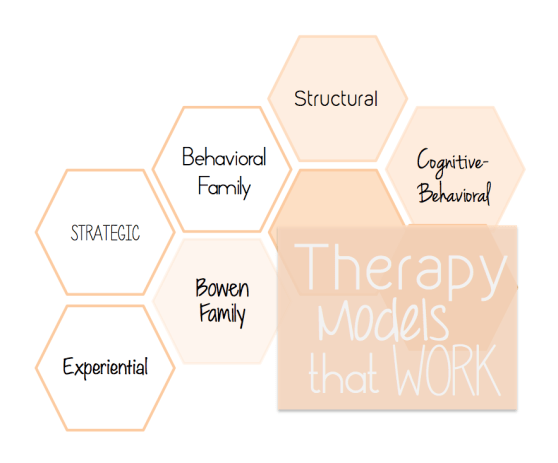 Structural

Behavioral Family

Cognitive-Behavioral

STRATEGIC

Bowen Family

Experiential

Therapy Models that WORK